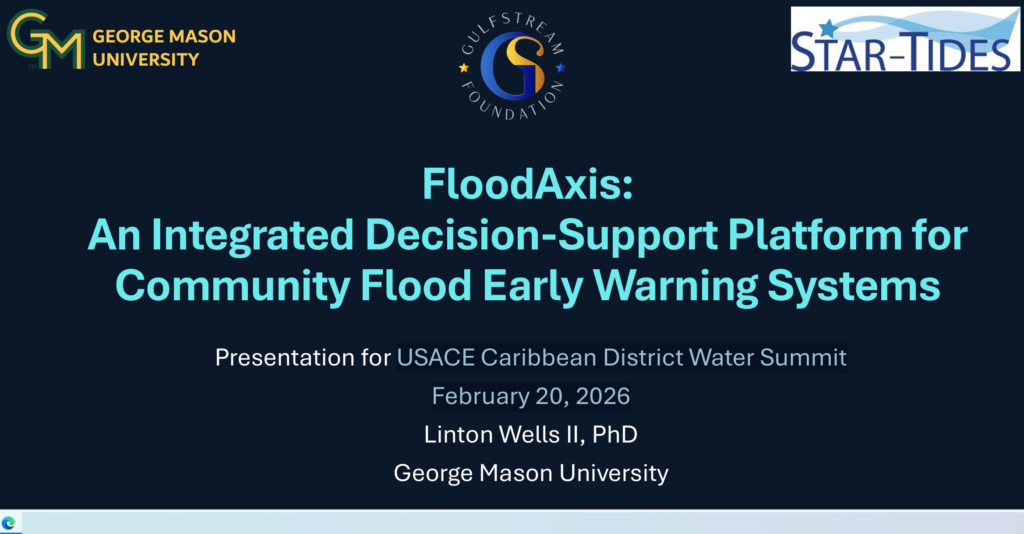 GM GEORGE MASON UNIVERSITY

GULFSTREAM GS FOUNDATION

STAR-TIDES

FloodAxis:
An Integrated Decision-Support Platform for Community Flood Early Warning Systems

Presentation for USACE Caribbean District Water Summit

February 20, 2026

Linton Wells II, PhD

George Mason University